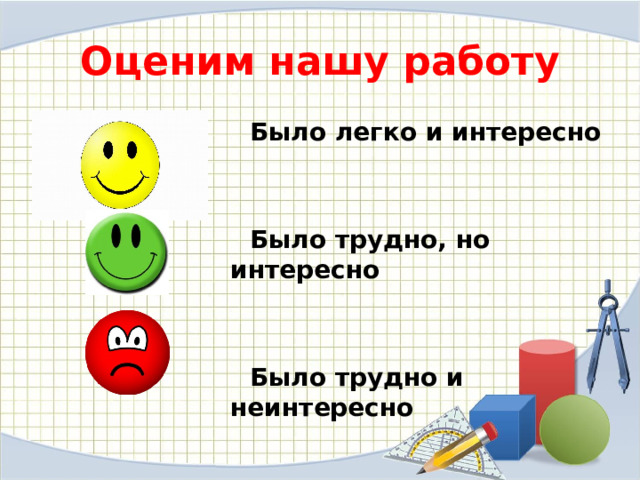 Оценим нашу работу

Было легко и интересно

Было трудно, но интересно

Было трудно и неинтересно